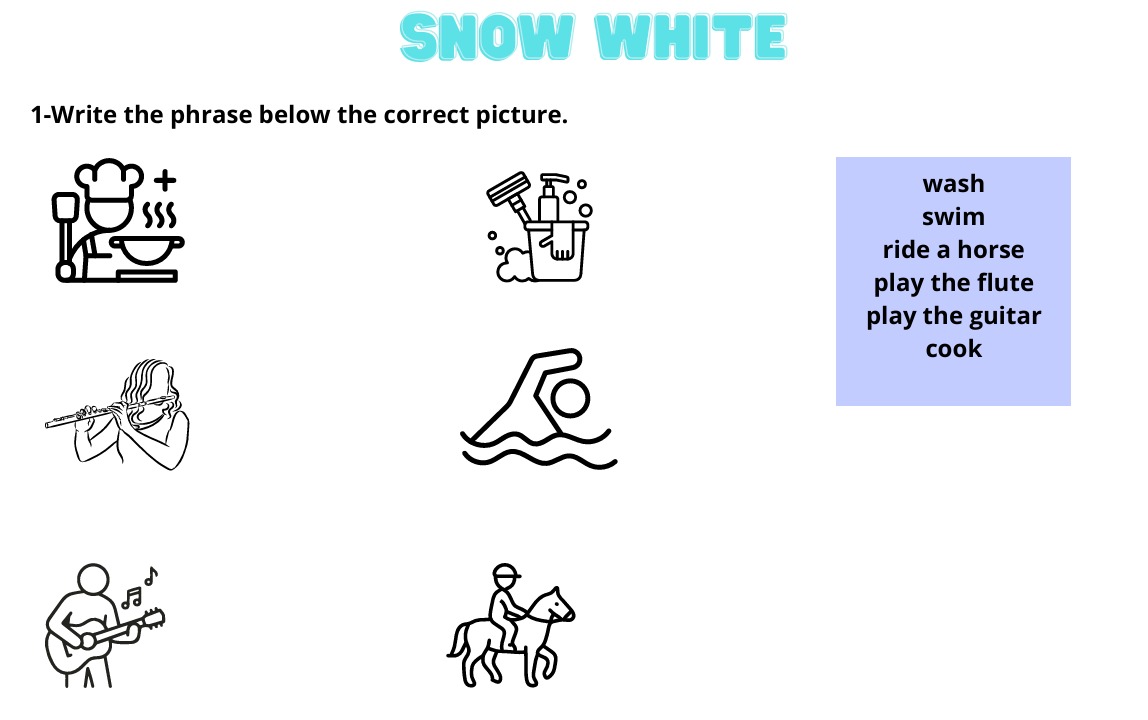 SNOW WHITE

1-Write the phrase below the correct picture.

wash
swim
ride a horse
play the flute
play the guitar
cook